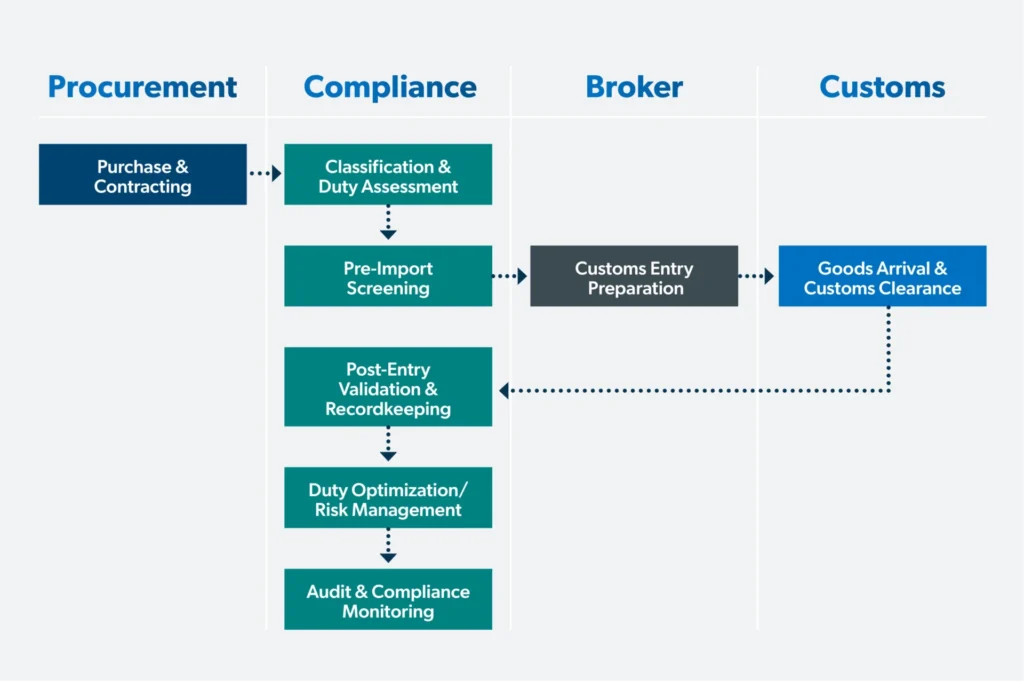 Procurement

Compliance

Broker

Customs

Purchase & Contracting

Classification & Duty Assessment

Pre-Import Screening

Customs Entry Preparation

Goods Arrival & Customs Clearance

Post-Entry Validation & Recordkeeping

Duty Optimization/ Risk Management

Audit & Compliance Monitoring